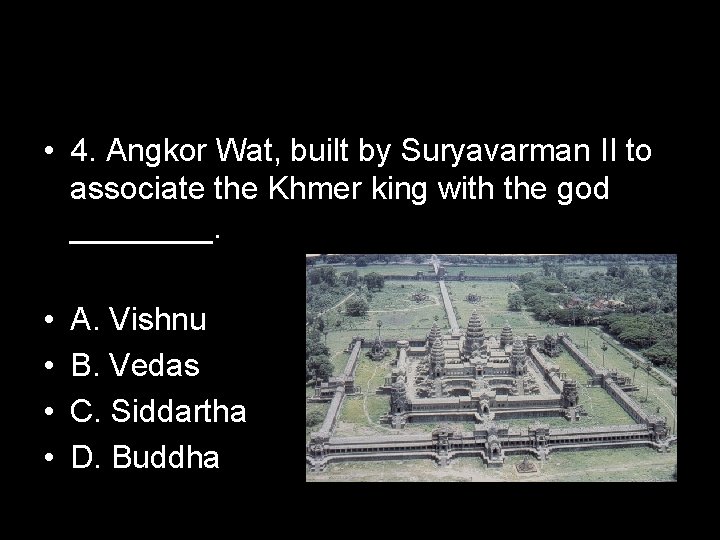 • 4. Angkor Wat, built by Suryavarman II to associate the Khmer king with the god ________.

• A. Vishnu
• B. Vedas
• C. Siddartha
• D. Buddha